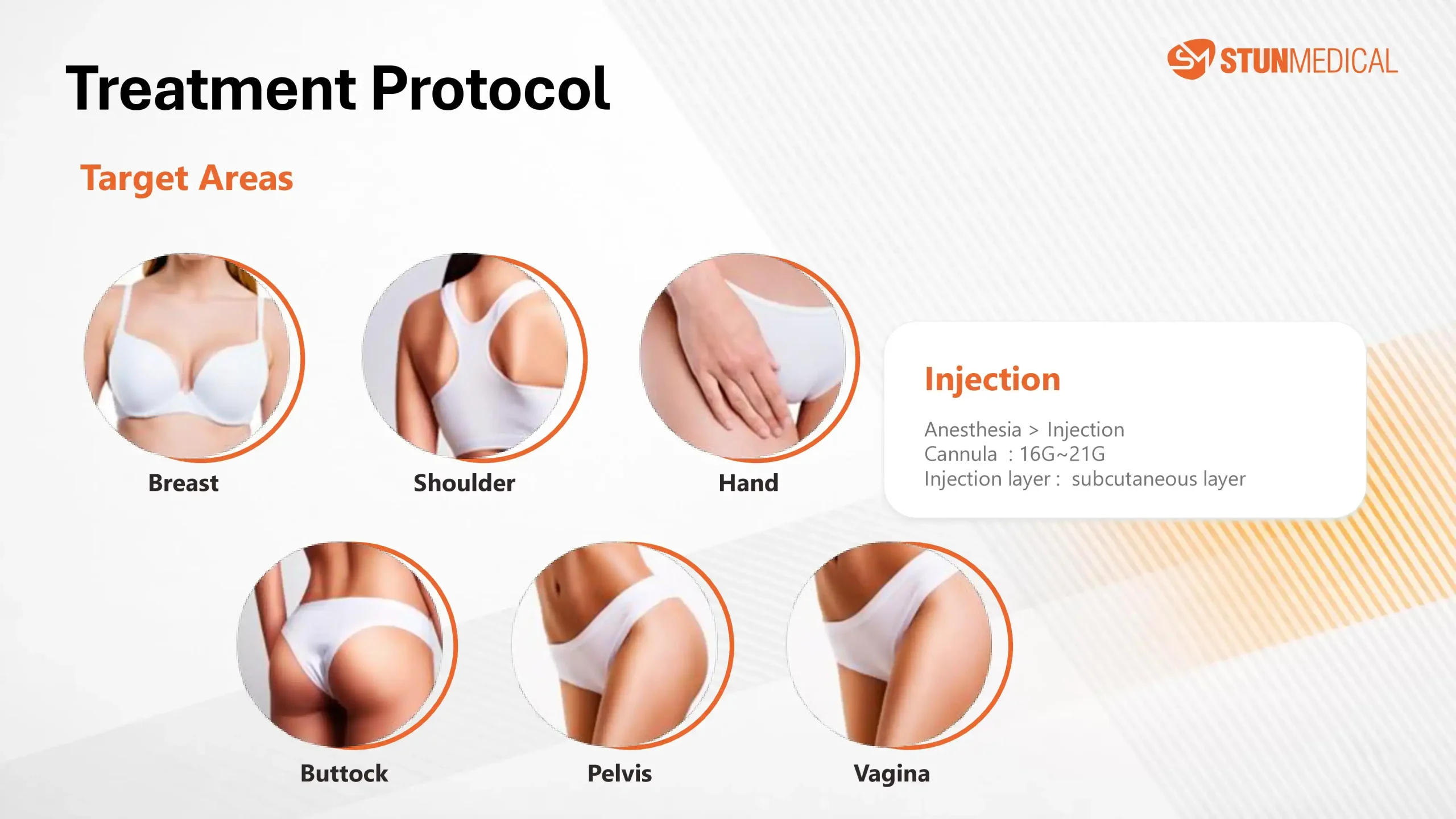 Treatment Protocol

STUNMEDICAL

Target Areas

Breast

Shoulder

Hand

Injection

Anesthesia > Injection
Cannula : 16G~21G
Injection layer : subcutaneous layer

Buttock

Pelvis

Vagina